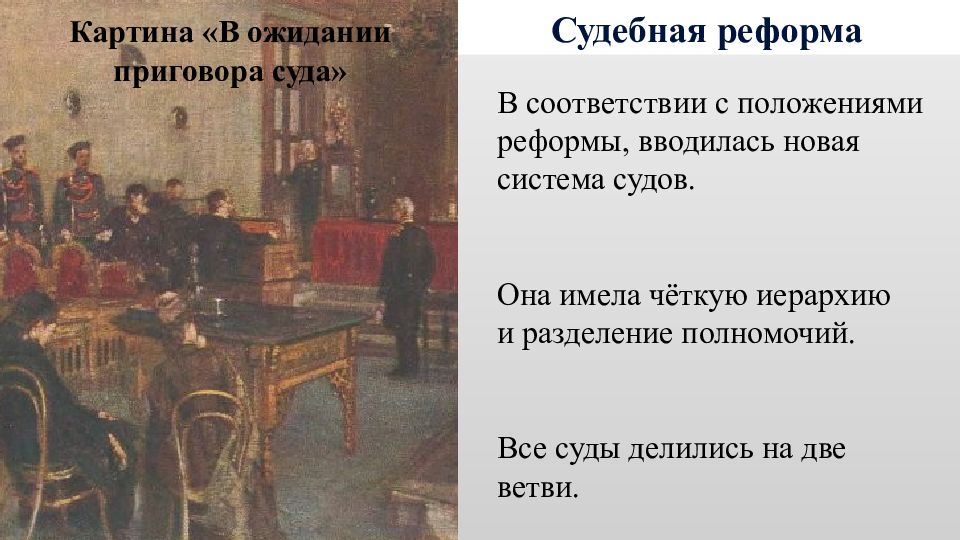 Картина «В ожидании приговора суда»

Судебная реформа

В соответствии с положениями реформы, вводилась новая система судов.

Она имела чёткую иерархию и разделение полномочий.

Все суды делились на две ветви.